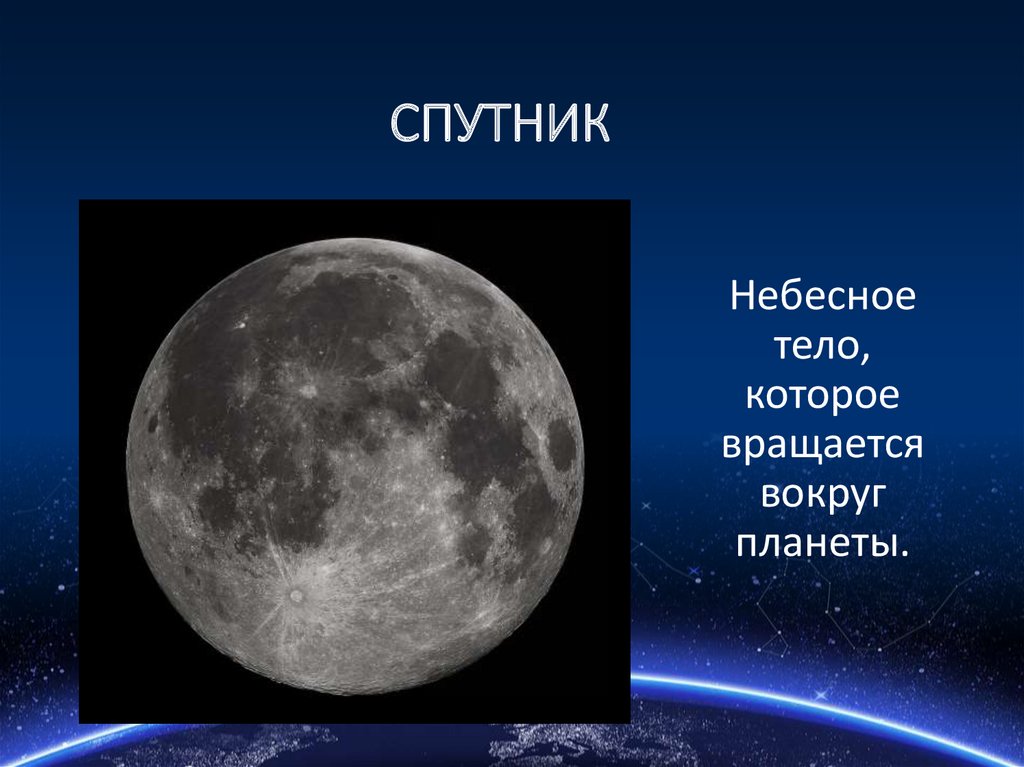 СПУТНИК

Небесное тело, которое вращается вокруг планеты.